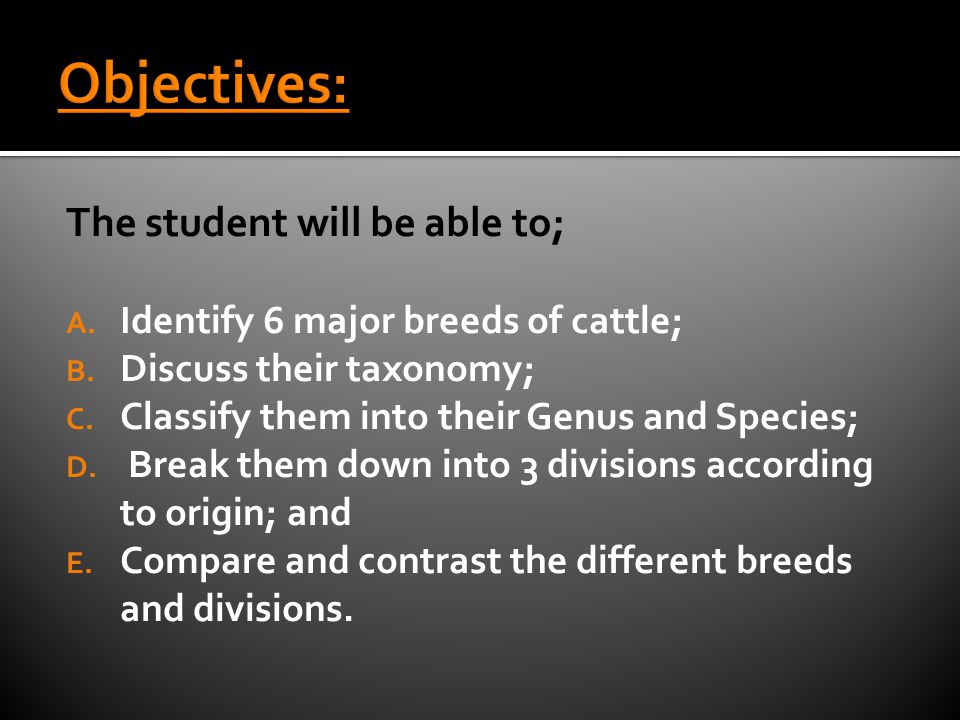 Objectives:

The student will be able to;

A. Identify 6 major breeds of cattle;
B. Discuss their taxonomy;
C. Classify them into their Genus and Species;
D. Break them down into 3 divisions according to origin; and
E. Compare and contrast the different breeds and divisions.